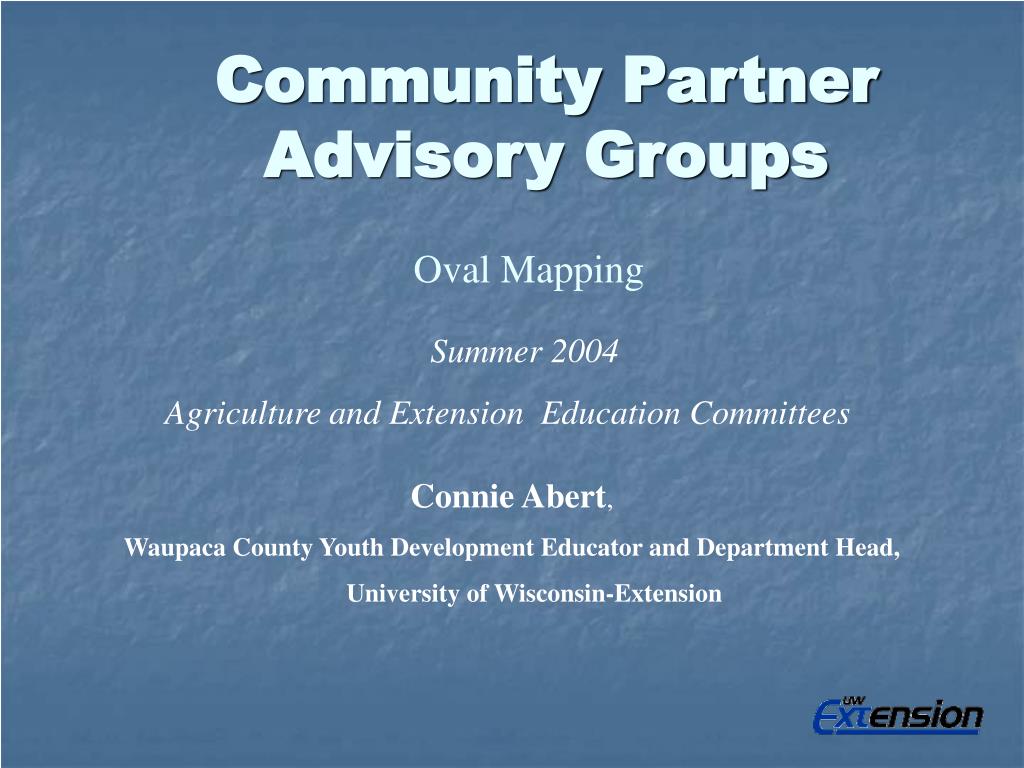 Community Partner Advisory Groups

Oval Mapping

Summer 2004

Agriculture and Extension Education Committees

Connie Abert,

Waupaca County Youth Development Educator and Department Head,

University of Wisconsin-Extension

UW Extension